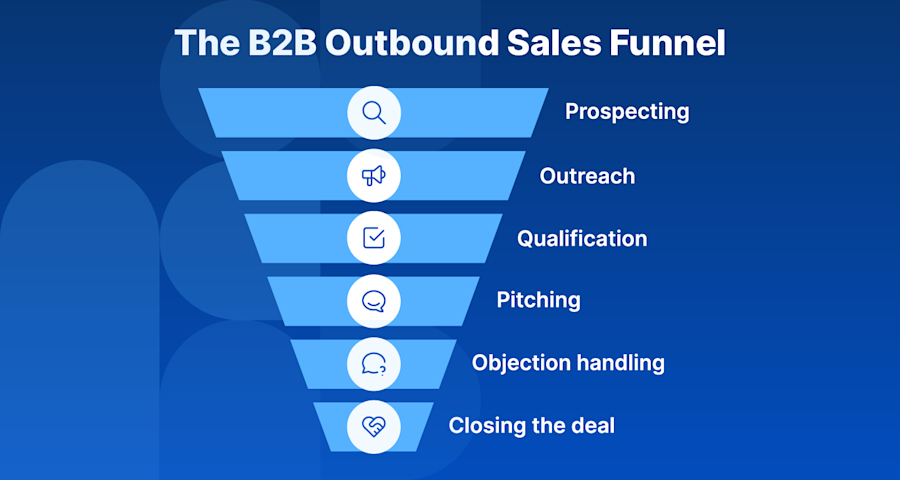 The B2B Outbound Sales Funnel

Prospecting

Outreach

Qualification

Pitching

Objection handling

Closing the deal